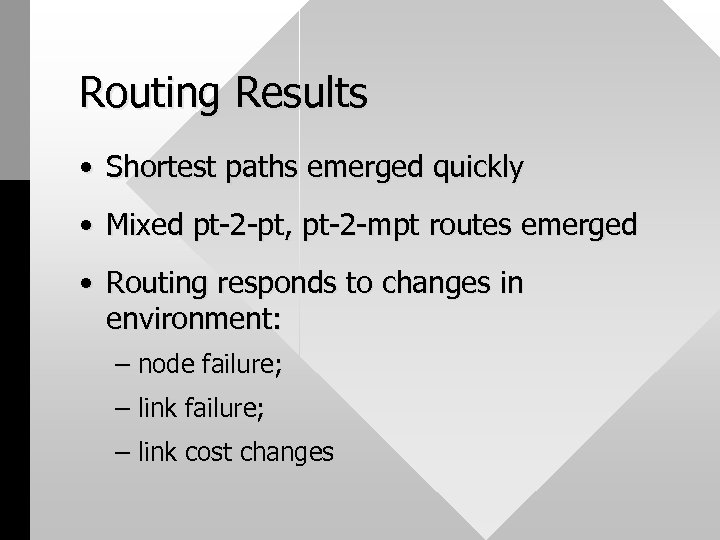 Routing Results

• Shortest paths emerged quickly

• Mixed pt-2-pt, pt-2-mpt routes emerged

• Routing responds to changes in environment:

– node failure;

– link failure;

– link cost changes